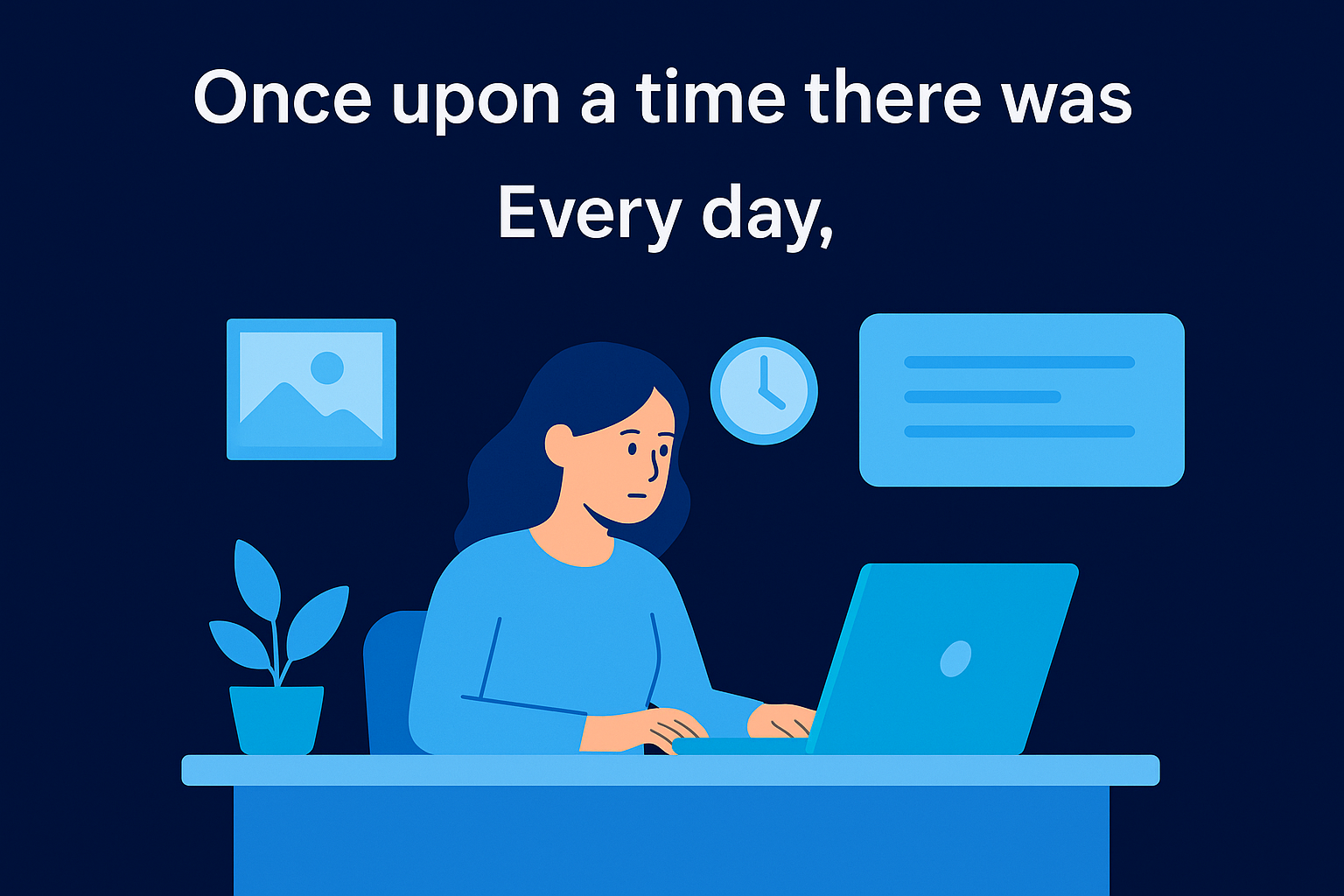 Once upon a time there was

Every day,